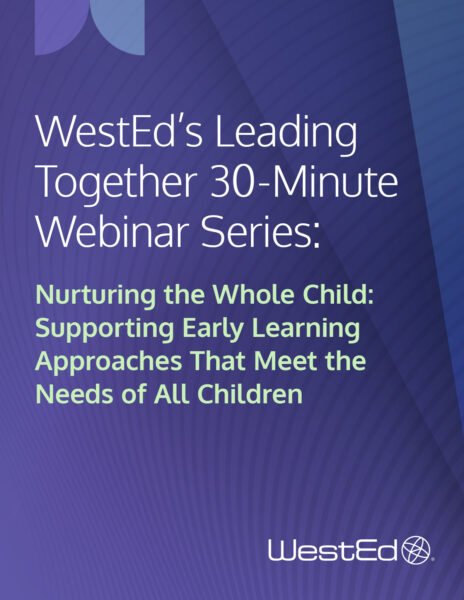 WestEd's Leading Together 30-Minute Webinar Series:

Nurturing the Whole Child: Supporting Early Learning Approaches That Meet the Needs of All Children

WestEd